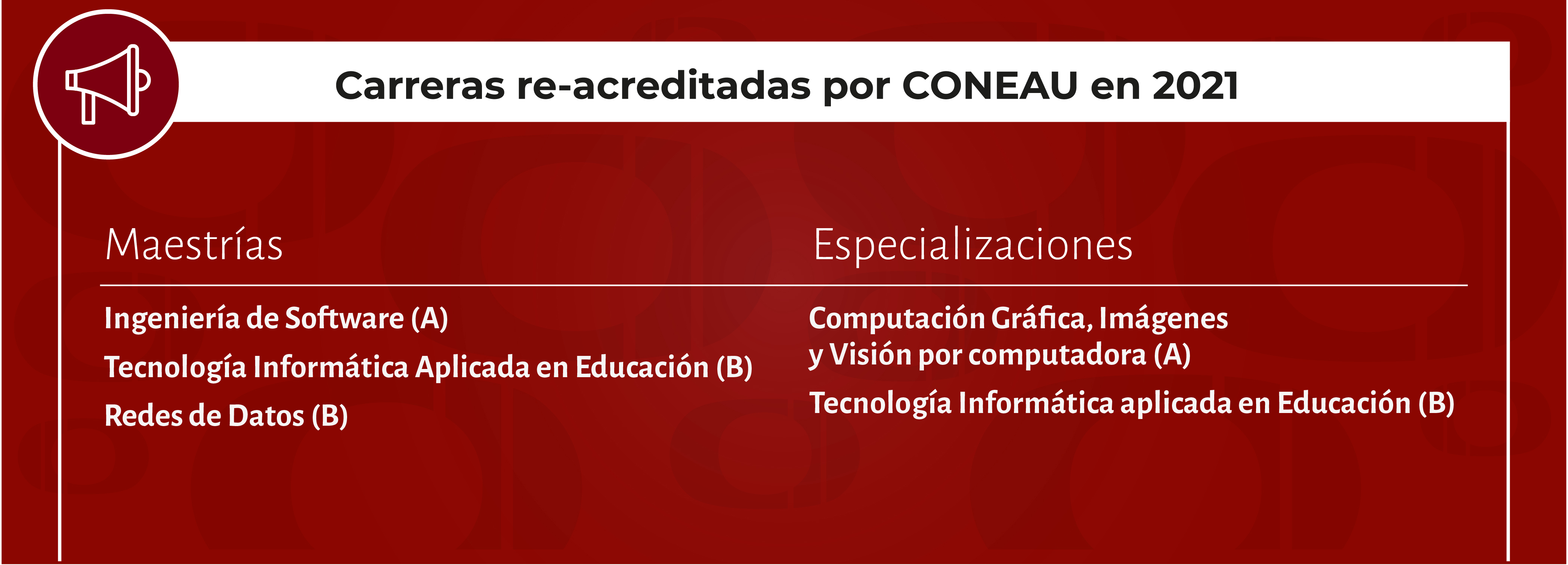 Carreras re-acreditadas por CONEAU en 2021

Maestrías

Ingeniería de Software (A)

Tecnología Informática Aplicada en Educación (B)

Redes de Datos (B)

Especializaciones

Computación Gráfica, Imágenes y Visión por computadora (A)

Tecnología Informática aplicada en Educación (B)